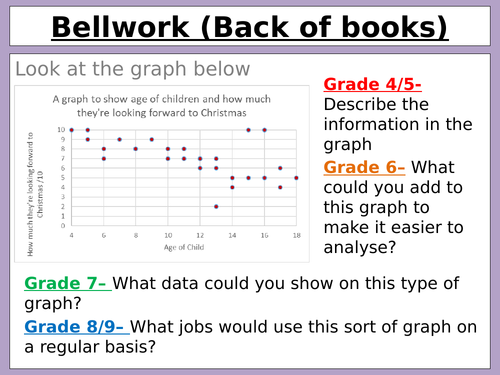 Bellwork (Back of books)

Look at the graph below

A graph to show age of children and how much they're looking forward to Christmas

How much they're looking forward to Christmas /10

10
9
8
7
6
5
4
3
2
1
0

4 6 8 10 12 14 16 18

Age of Child

Grade 4/5- Describe the information in the graph

Grade 6– What could you add to this graph to make it easier to analyse?

Grade 7– What data could you show on this type of graph?

Grade 8/9– What jobs would use this sort of graph on a regular basis?